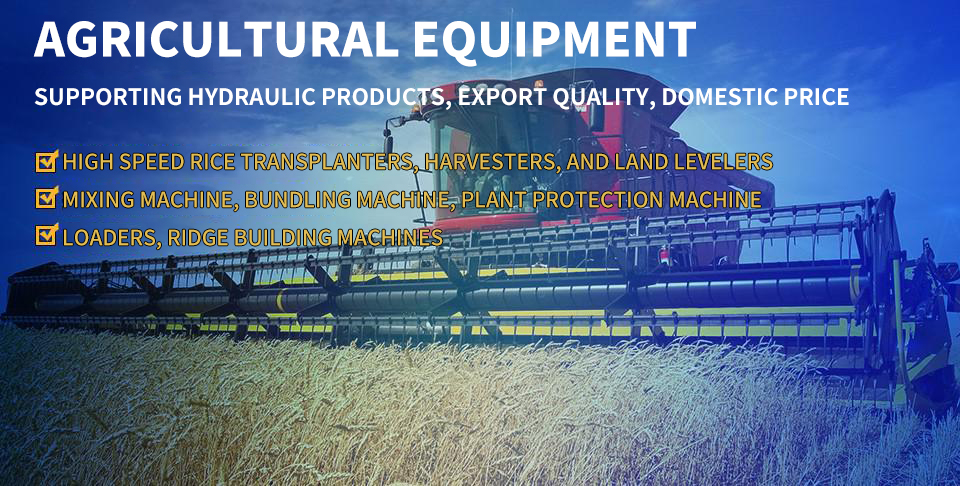 AGRICULTURAL EQUIPMENT

SUPPORTING HYDRAULIC PRODUCTS, EXPORT QUALITY, DOMESTIC PRICE

HIGH SPEED RICE TRANSPLANTERS, HARVESTERS, AND LAND LEVELERS

MIXING MACHINE, BUNDLING MACHINE, PLANT PROTECTION MACHINE

LOADERS, RIDGE BUILDING MACHINES